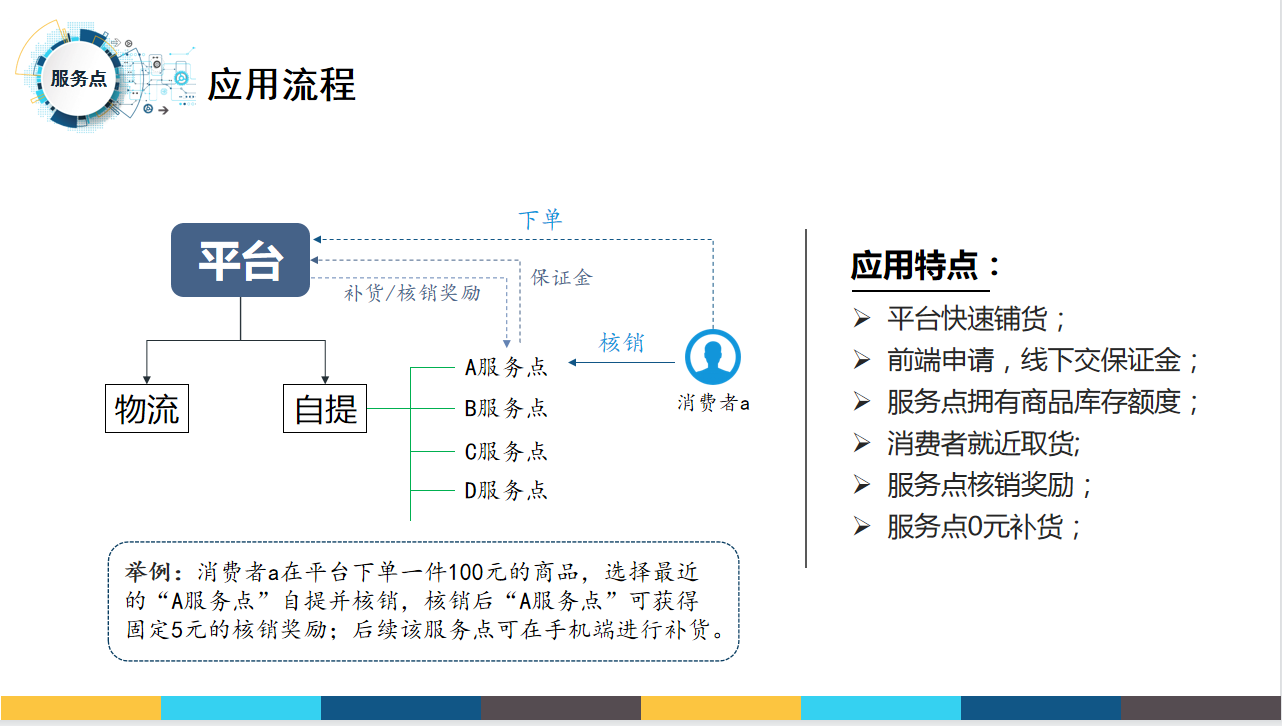 服务点

应用流程

下单

平台

保证金

补货/核销奖励

核销

物流

自提

A服务点

B服务点

C服务点

D服务点

消费者a

举例：消费者a在平台下单一件100元的商品，选择最近的“A服务点”自提并核销，核销后“A服务点”可获得固定5元的核销奖励；后续该服务点可在手机端进行补货。

应用特点：

➢ 平台快速铺货；

➢ 前端申请，线下交保证金；

➢ 服务点拥有商品库存额度；

➢ 消费者就近取货;

➢ 服务点核销奖励；

➢ 服务点0元补货；